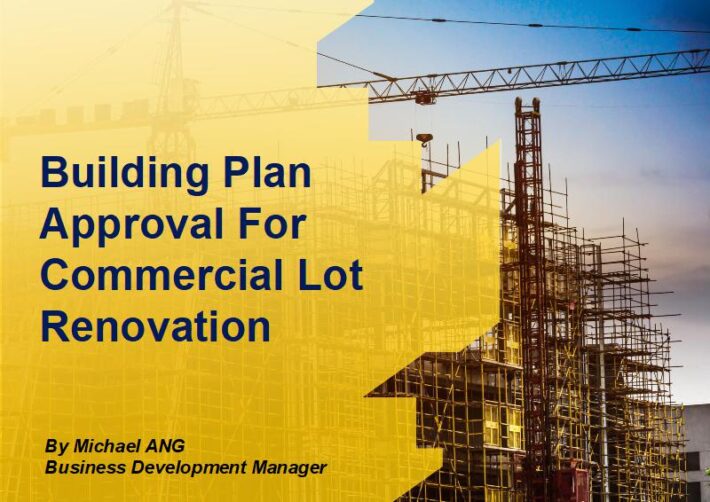 Building Plan Approval For Commercial Lot Renovation

By Michael ANG
Business Development Manager